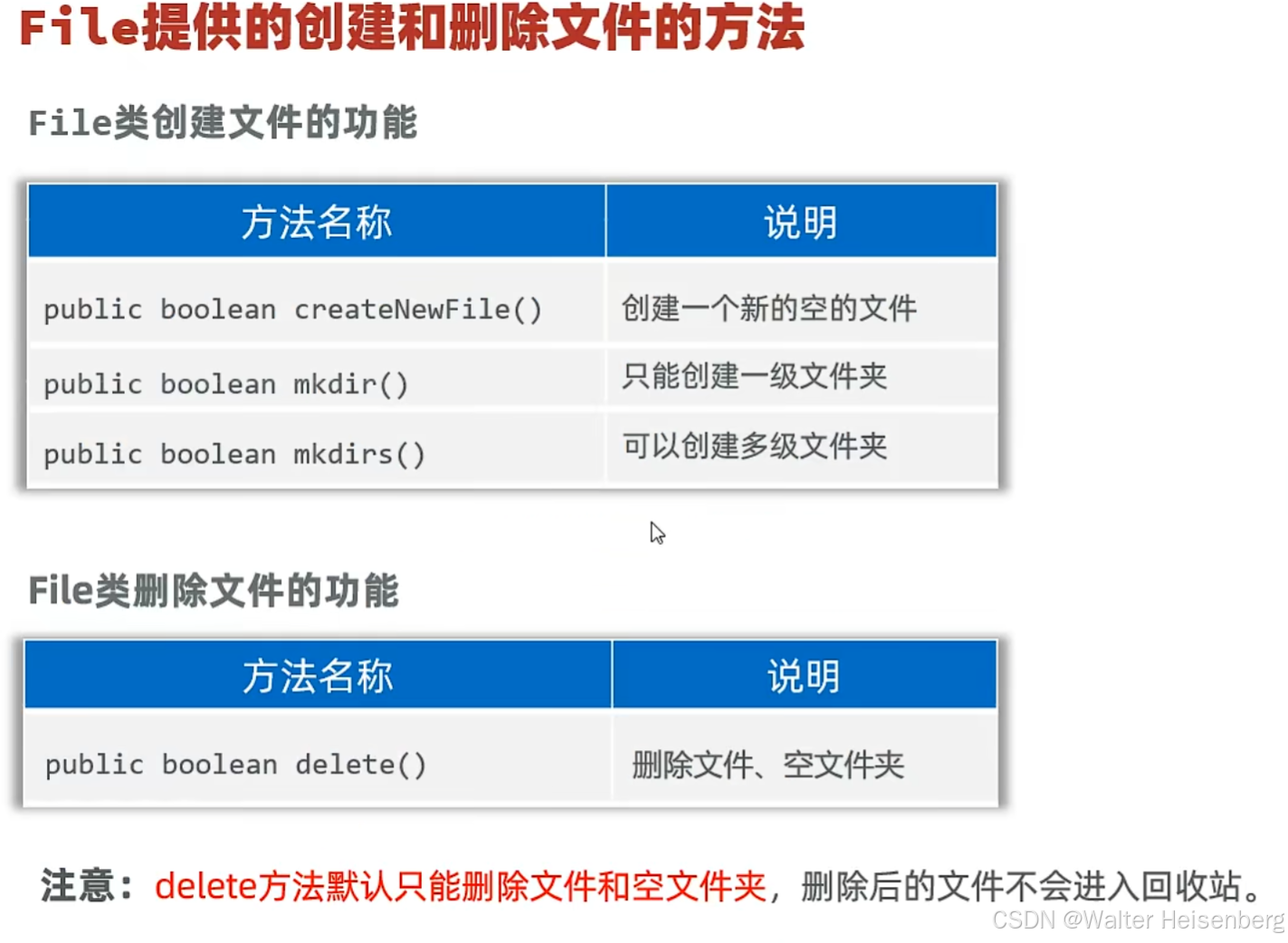 File提供的创建和删除文件的方法

File类创建文件的功能

| 方法名称 | 说明 |
|---|---|
| public boolean createNewFile() | 创建一个新的空的文件 |
| public boolean mkdir() | 只能创建一级文件夹 |
| public boolean mkdirs() | 可以创建多级文件夹 |

File类删除文件的功能

| 方法名称 | 说明 |
|---|---|
| public boolean delete() | 删除文件、空文件夹 |

注意：delete方法默认只能删除文件和空文件夹，删除后的文件不会进入回收站。

CSDN @Walter Heisenberg